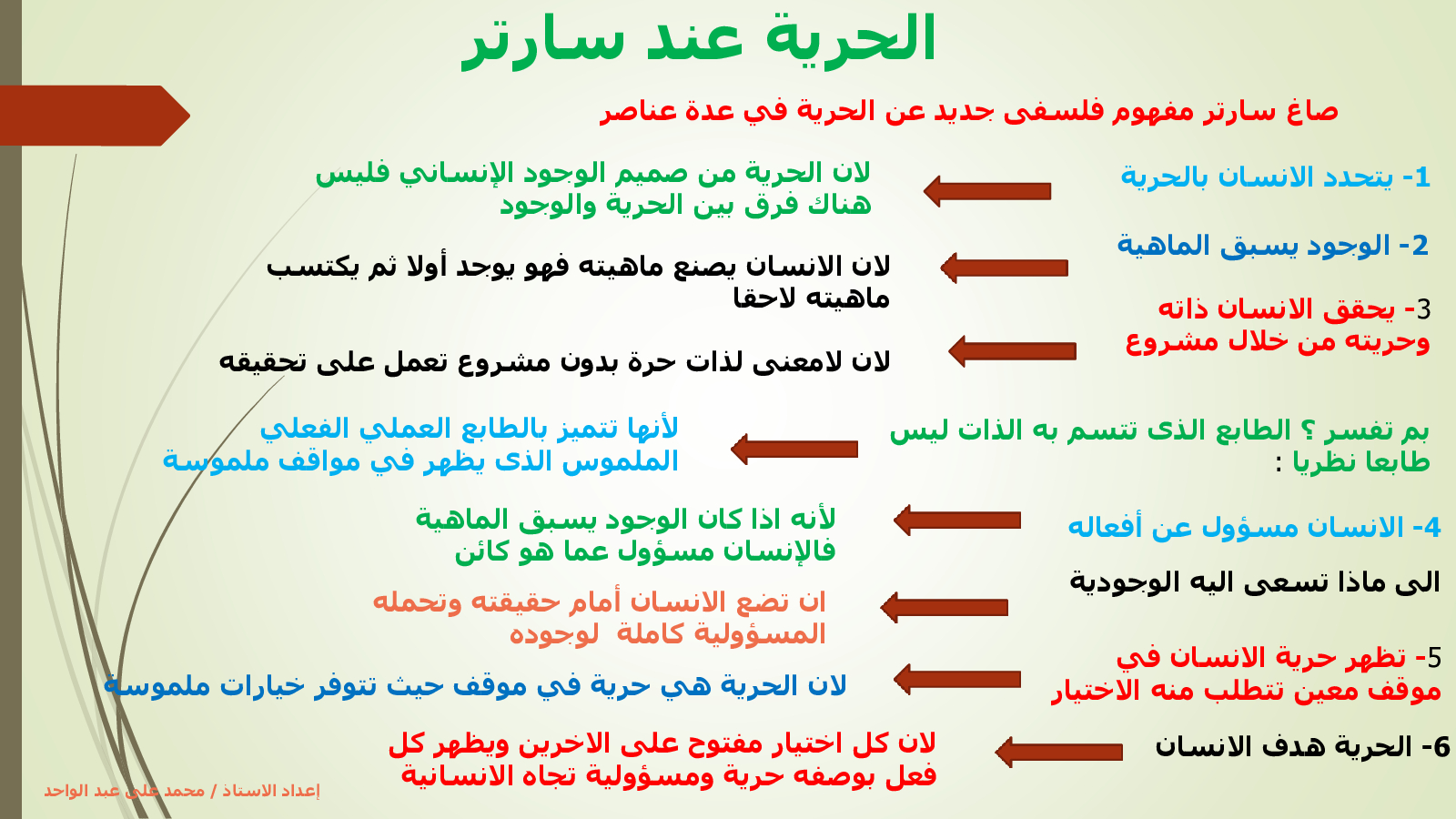 الحرية عند سارتر

صاغ سارتر مفهوم فلسفى جديد عن الحرية في عدة عناصر

1- يتحدد الانسان بالحرية

لان الحرية من صميم الوجود الإنساني فليس هناك فرق بين الحرية والوجود

2- الوجود يسبق الماهية

لان الانسان يصنع ماهيته فهو يوجد أولا ثم يكتسب ماهيته لاحقا

3- يحقق الانسان ذاته وحريته من خلال مشروع

لان لامعنى لذات حرة بدون مشروع تعمل على تحقيقه

بم تفسر ؟ الطابع الذى تتسم به الذات ليس طابعا نظريا :

لأنها تتميز بالطابع العملي الفعلي الملموس الذى يظهر في مواقف ملموسة

4- الانسان مسؤول عن أفعاله

لأنه اذا كان الوجود يسبق الماهية فالإنسان مسؤول عما هو كائن

الى ماذا تسعى اليه الوجودية

ان تضع الانسان أمام حقيقته وتحمله المسؤولية كاملة لوجوده

5- تظهر حرية الانسان في موقف معين تتطلب منه الاختيار

لان الحرية هي حرية في موقف حيث تتوفر خيارات ملموسة

6- الحرية هدف الانسان

لان كل اختيار مفتوح على الاخرين ويظهر كل فعل بوصفه حرية ومسؤولية تجاه الانسانية

إعداد الاستاذ / محمد على عبد الواحد